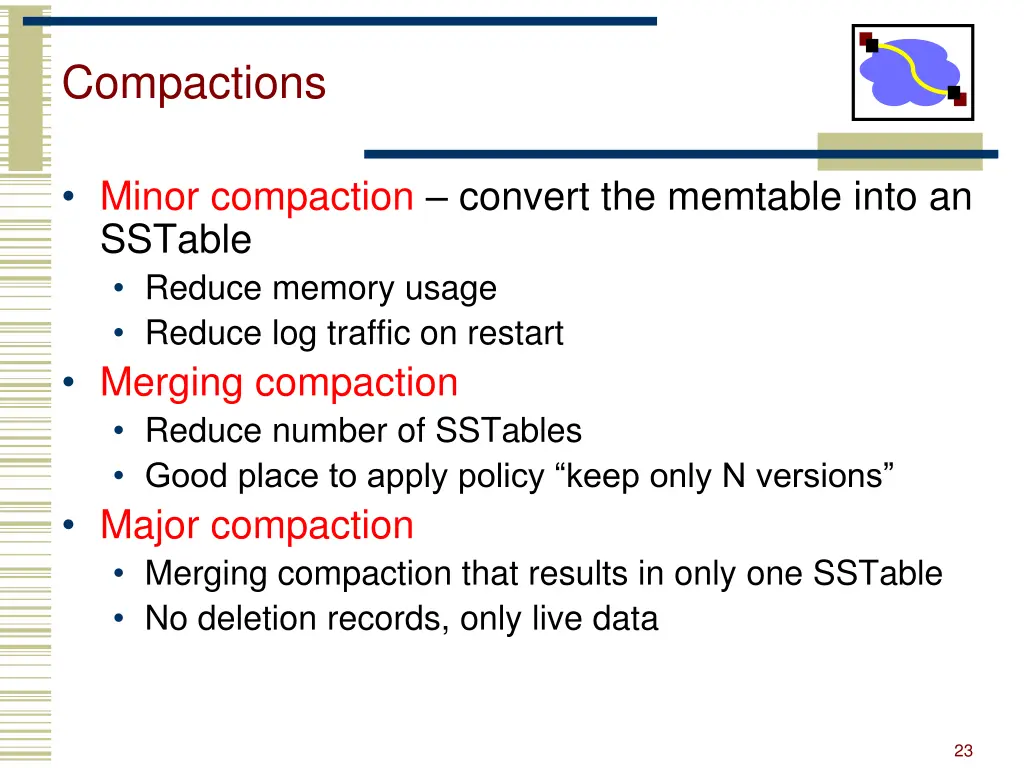 Compactions

• Minor compaction – convert the memtable into an SSTable
  • Reduce memory usage
  • Reduce log traffic on restart
• Merging compaction
  • Reduce number of SSTables
  • Good place to apply policy “keep only N versions”
• Major compaction
  • Merging compaction that results in only one SSTable
  • No deletion records, only live data

23